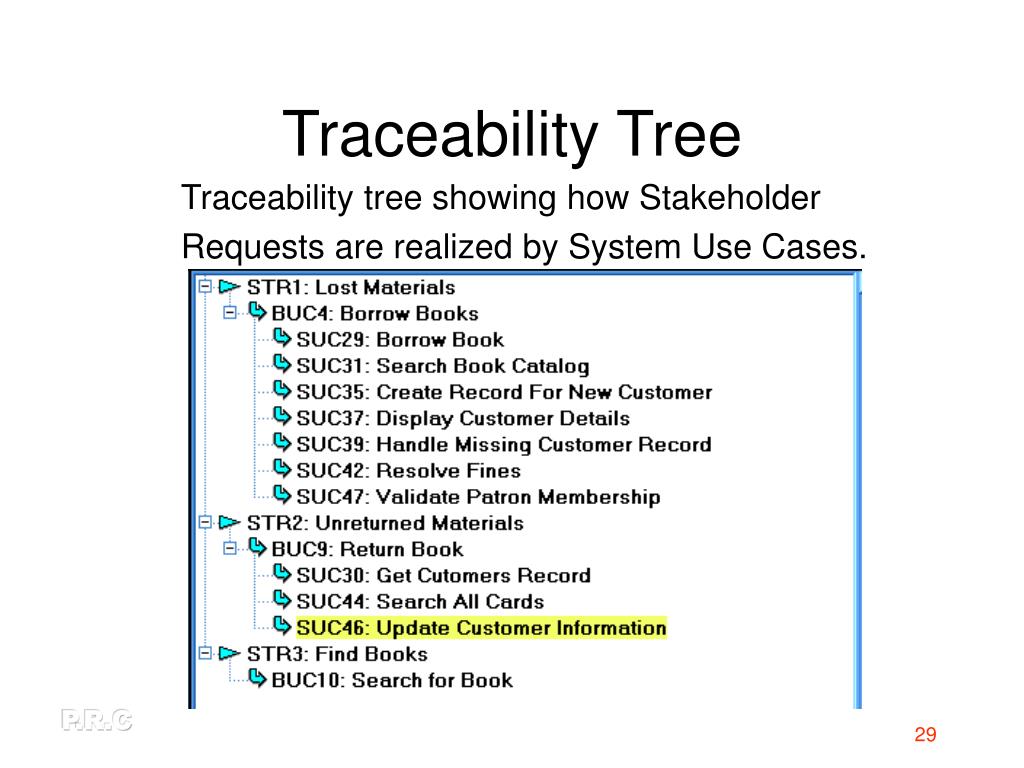 Traceability Tree

Traceability tree showing how Stakeholder Requests are realized by System Use Cases.

STR1: Lost Materials
BUC4: Borrow Books
SUC29: Borrow Book
SUC31: Search Book Catalog
SUC35: Create Record For New Customer
SUC37: Display Customer Details
SUC39: Handle Missing Customer Record
SUC42: Resolve Fines
SUC47: Validate Patron Membership
STR2: Unreturned Materials
BUC9: Return Book
SUC30: Get Cutomers Record
SUC44: Search All Cards
SUC46: Update Customer Information
STR3: Find Books
BUC10: Search for Book

P.R.C

29